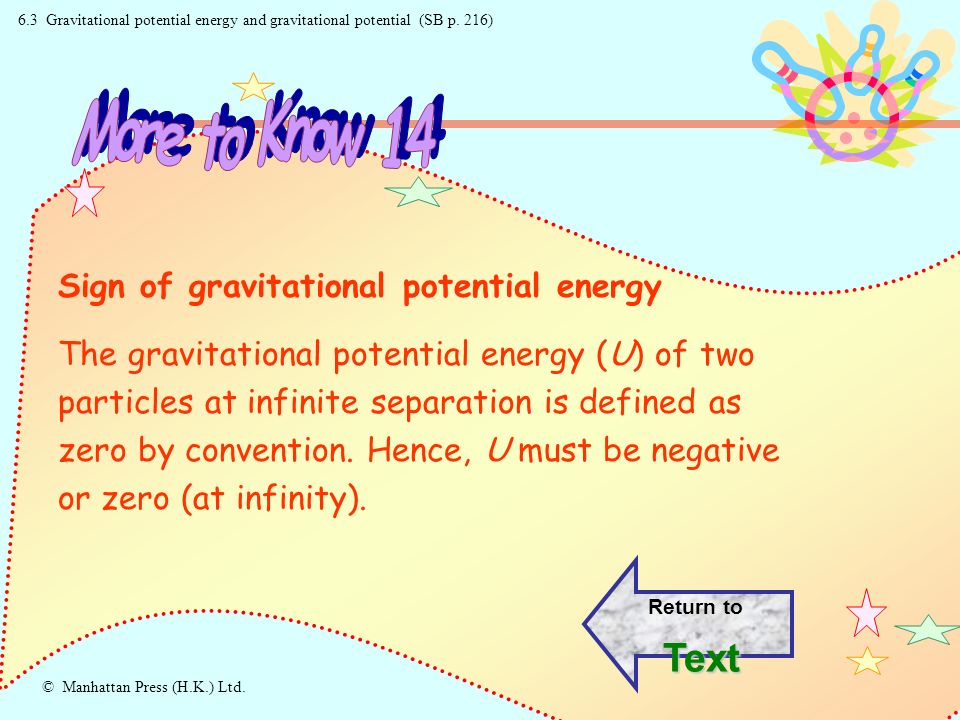 6.3 Gravitational potential energy and gravitational potential (SB p. 216)

More to Know 14

Sign of gravitational potential energy

The gravitational potential energy ($U$) of two particles at infinite separation is defined as zero by convention. Hence, $U$ must be negative or zero (at infinity).

Return to
Text

© Manhattan Press (H.K.) Ltd.